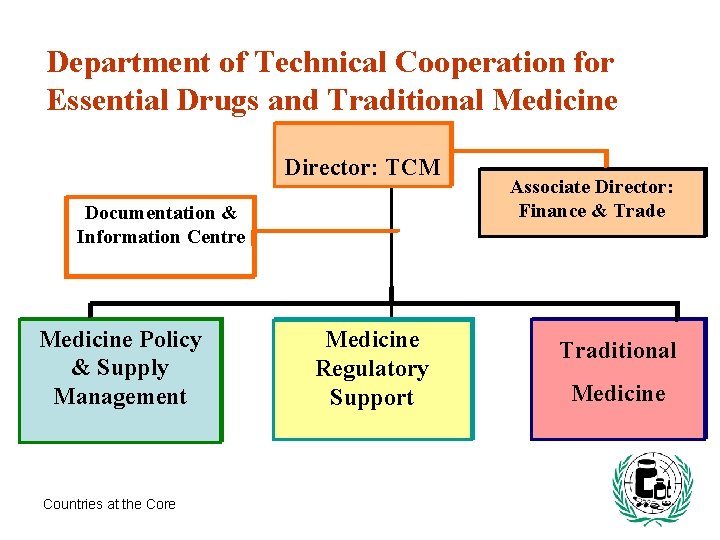 Department of Technical Cooperation for Essential Drugs and Traditional Medicine

Director: TCM

Associate Director: Finance & Trade

Documentation & Information Centre

Medicine Policy & Supply Management

Medicine Regulatory Support

Traditional Medicine

Countries at the Core